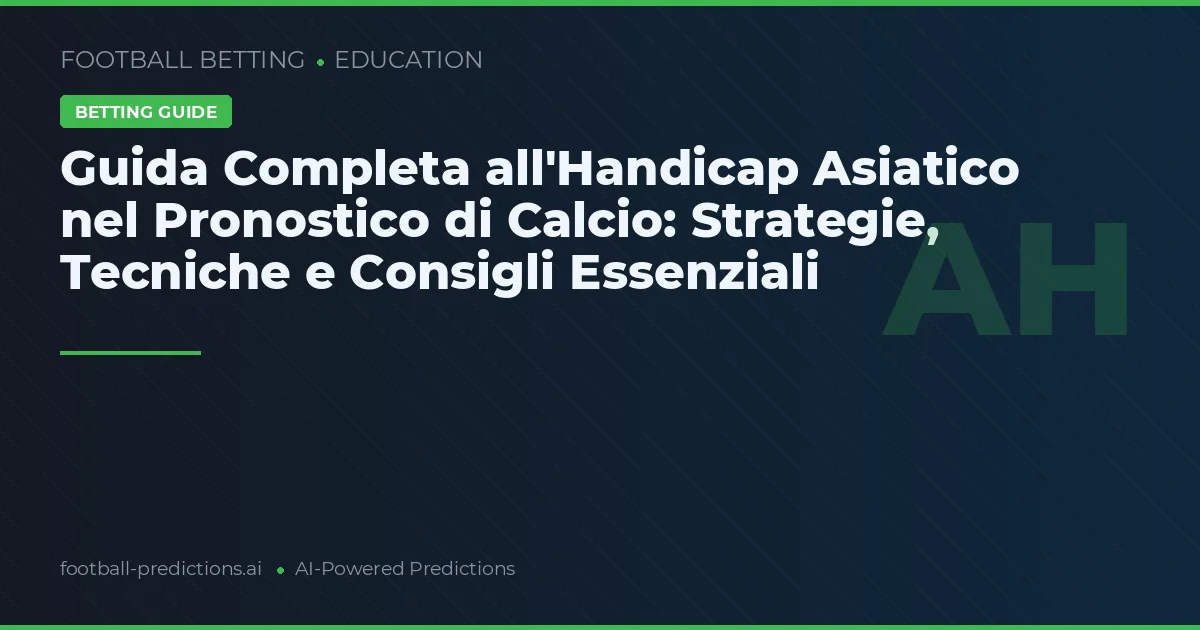 FOOTBALL BETTING • EDUCATION

BETTING GUIDE

Guida Completa all'Handicap Asiatico nel Pronostico di Calcio: Strategie, Tecniche e Consigli Essenziali

AH

football-predictions.ai • AI-Powered Predictions